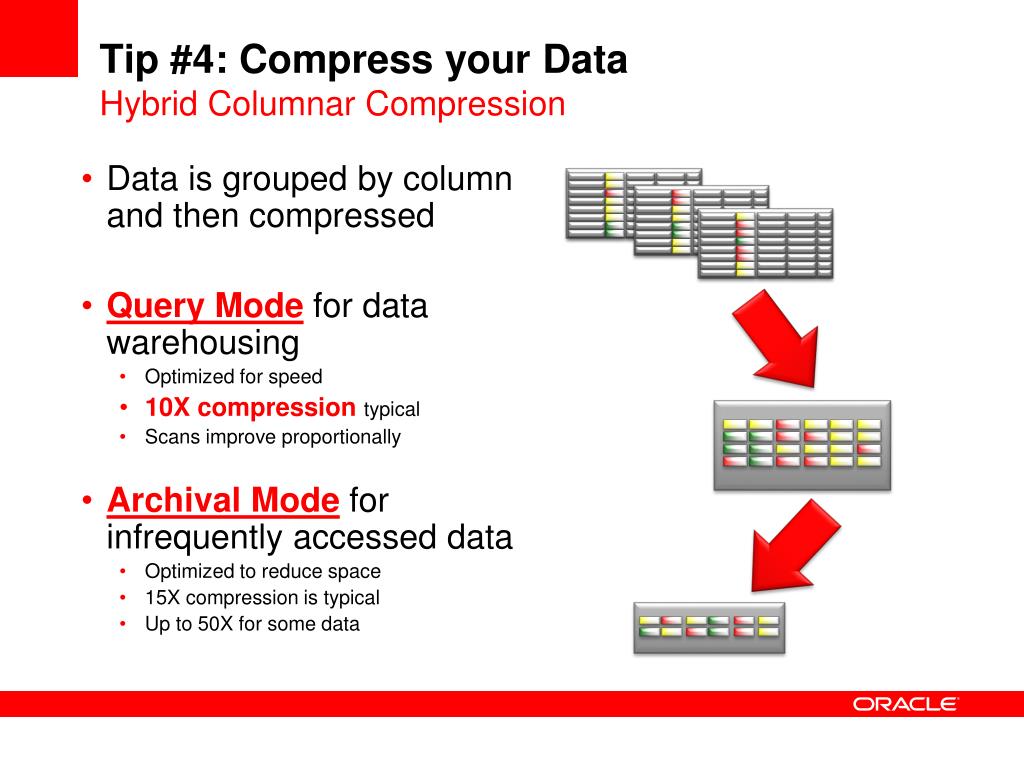 Tip #4: Compress your Data
Hybrid Columnar Compression

• Data is grouped by column and then compressed

• Query Mode for data warehousing
  • Optimized for speed
  • 10X compression typical
  • Scans improve proportionally

• Archival Mode for infrequently accessed data
  • Optimized to reduce space
  • 15X compression is typical
  • Up to 50X for some data

ORACLE